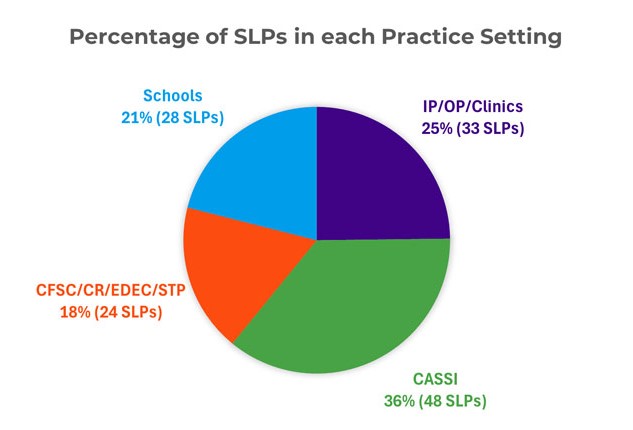 Percentage of SLPs in each Practice Setting

Schools
21% (28 SLPs)

IP/OP/Clinics
25% (33 SLPs)

CFSC/CR/EDEC/STP
18% (24 SLPs)

CASSI
36% (48 SLPs)